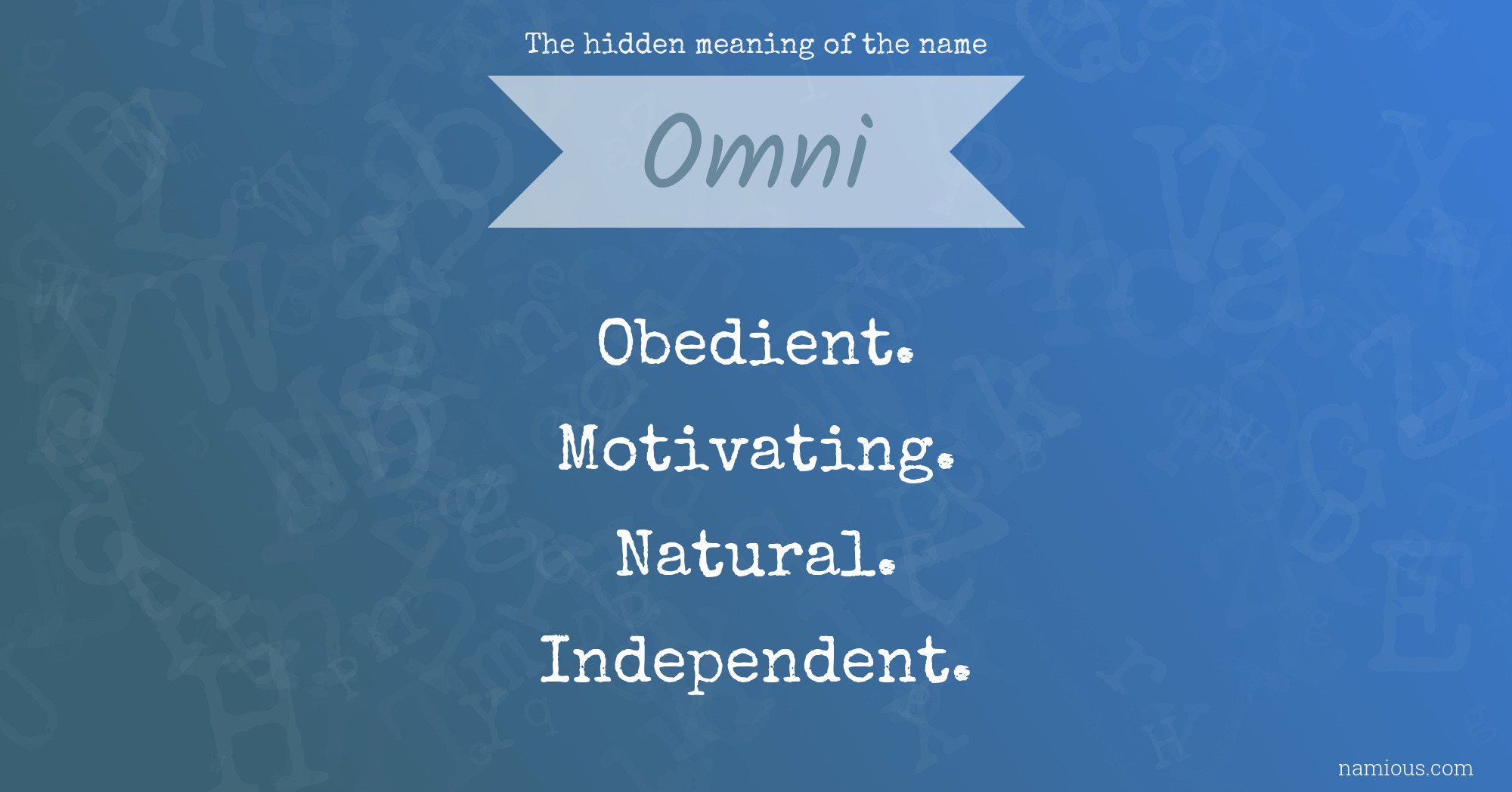 The hidden meaning of the name

Omni

Obedient.

Motivating.

Natural.

Independent.

namious.com